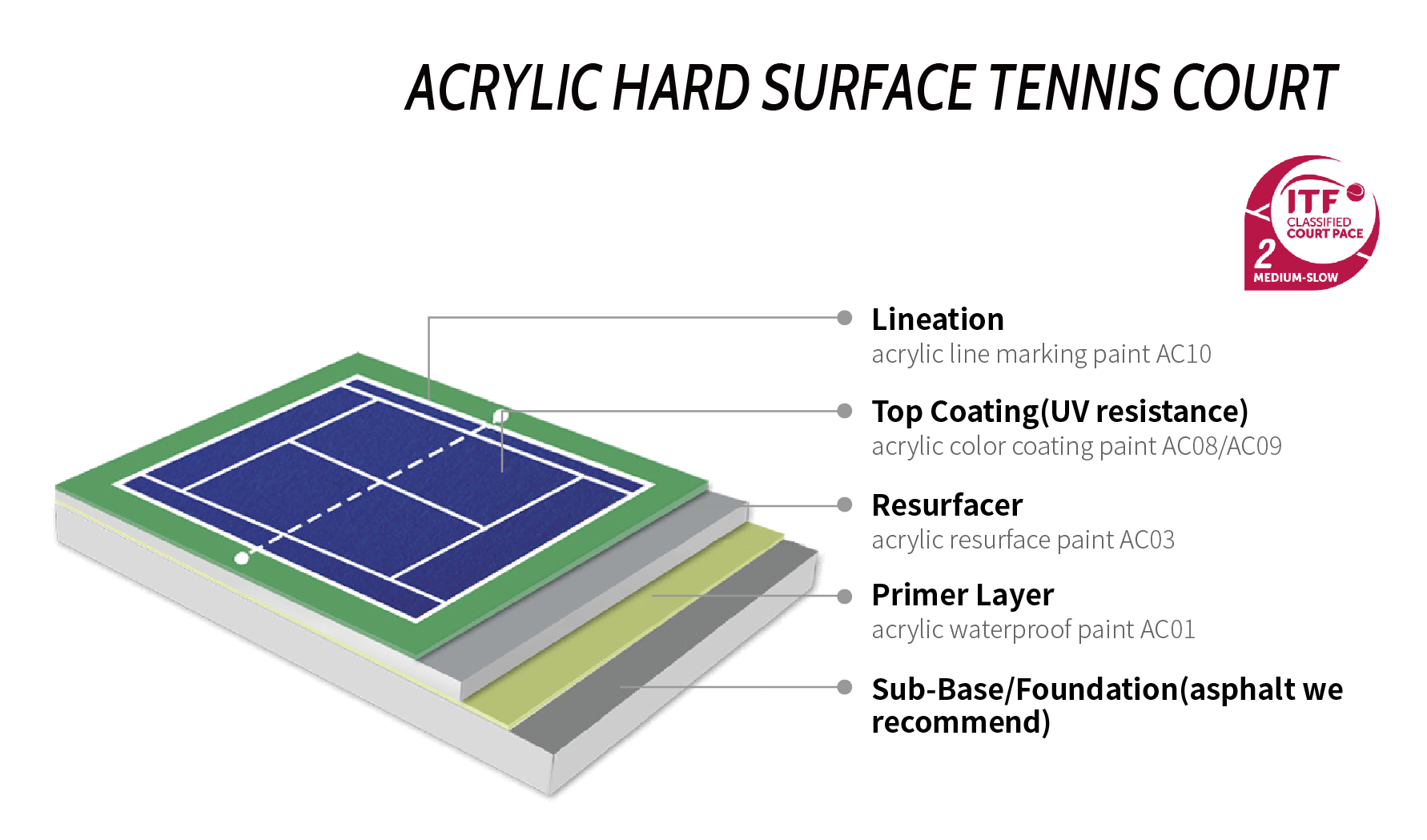 ACRYLIC HARD SURFACE TENNIS COURT

ITF
CLASSIFIED
COURT PACE
2
MEDIUM-SLOW

Lineation
acrylic line marking paint AC10

Top Coating(UV resistance)
acrylic color coating paint AC08/AC09

Resurfacer
acrylic resurface paint AC03

Primer Layer
acrylic waterproof paint AC01

Sub-Base/Foundation(asphalt we recommend)